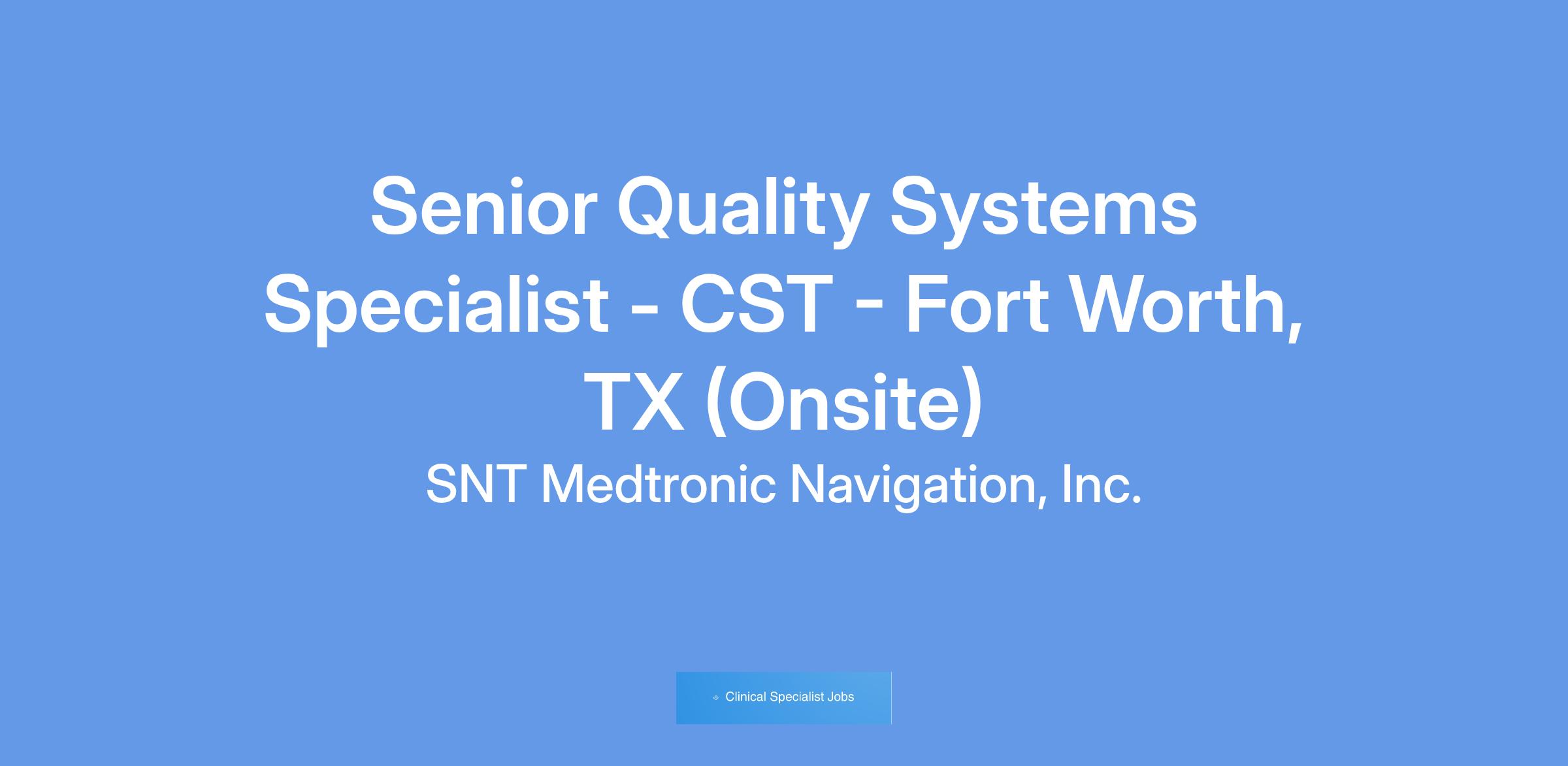 Senior Quality Systems Specialist - CST - Fort Worth, TX (Onsite)

SNT Medtronic Navigation, Inc.

Clinical Specialist Jobs